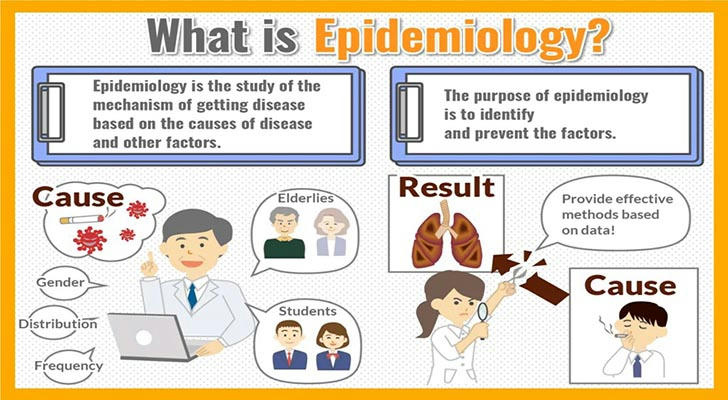 What is Epidemiology?

Epidemiology is the study of the mechanism of getting disease based on the causes of disease and other factors.

The purpose of epidemiology is to identify and prevent the factors.

Cause

Elderlies

Gender

Distribution

Frequency

Students

Result

Provide effective methods based on data!

Cause